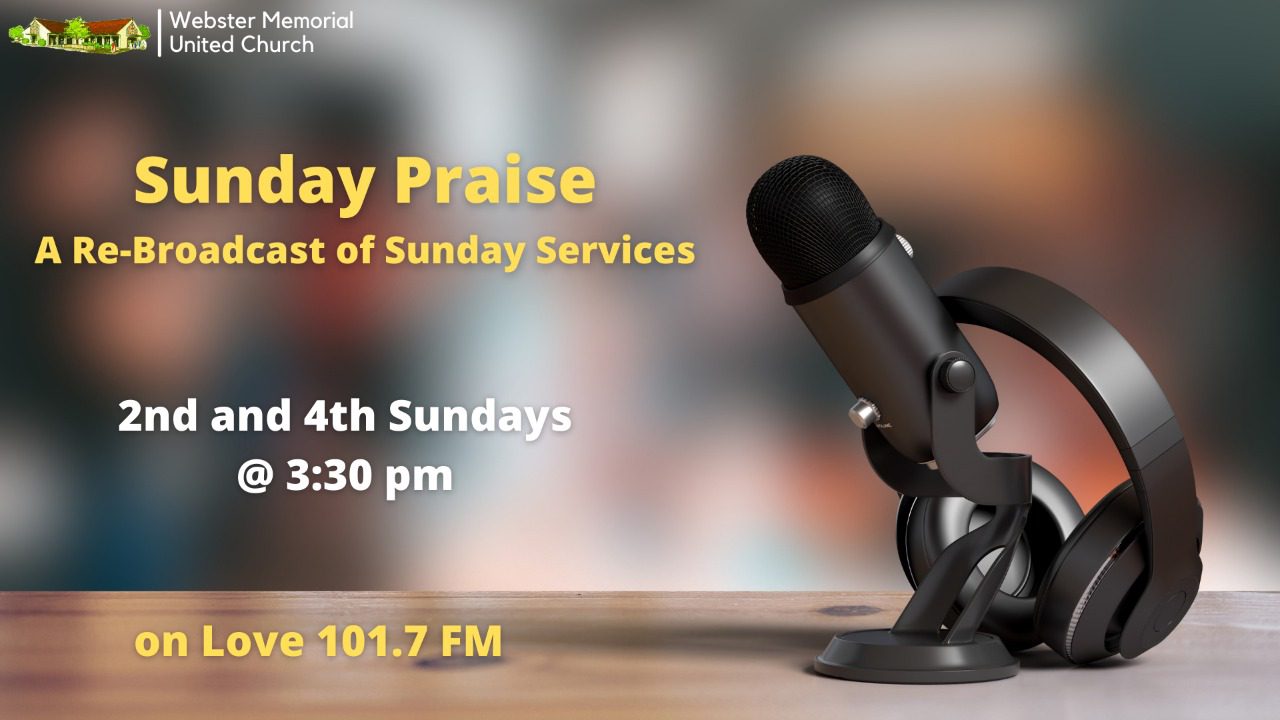 Webster Memorial
United Church

Sunday Praise
A Re-Broadcast of Sunday Services

2nd and 4th Sundays
@ 3:30 pm

on Love 101.7 FM